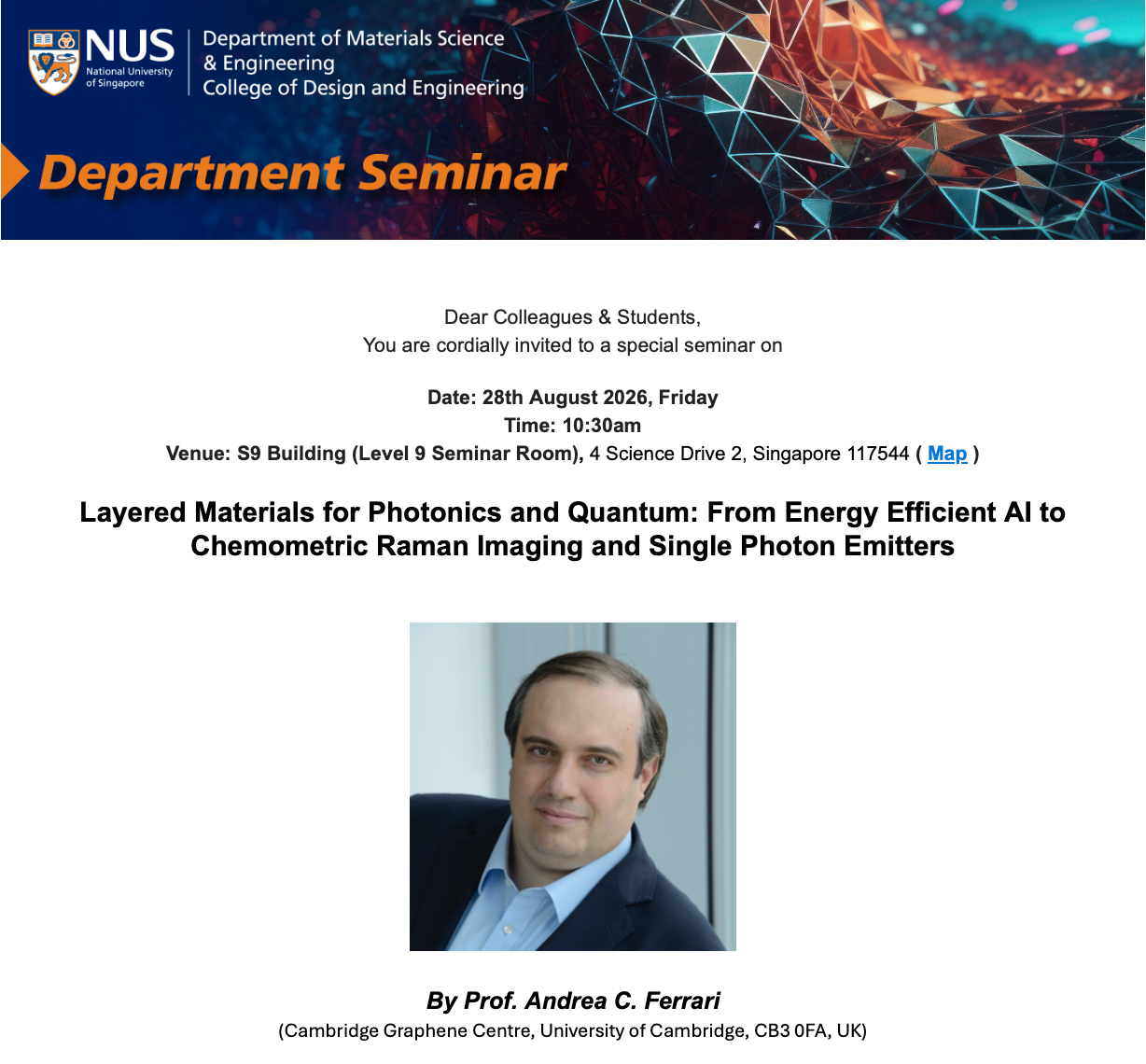 NUS
National University of Singapore

Department of Materials Science & Engineering
College of Design and Engineering

Department Seminar

Dear Colleagues & Students,
You are cordially invited to a special seminar on

Date: 28th August 2026, Friday
Time: 10:30am
Venue: S9 Building (Level 9 Seminar Room), 4 Science Drive 2, Singapore 117544 ( Map )

Layered Materials for Photonics and Quantum: From Energy Efficient AI to Chemometric Raman Imaging and Single Photon Emitters

By Prof. Andrea C. Ferrari
(Cambridge Graphene Centre, University of Cambridge, CB3 0FA, UK)